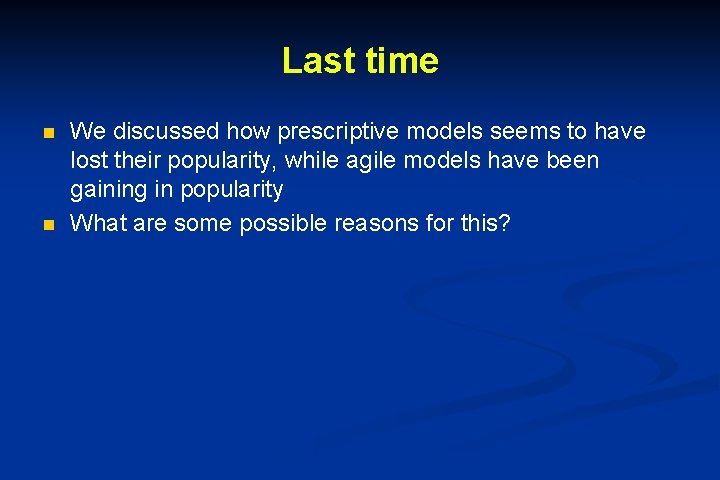 Last time

We discussed how prescriptive models seems to have lost their popularity, while agile models have been gaining in popularity

What are some possible reasons for this?